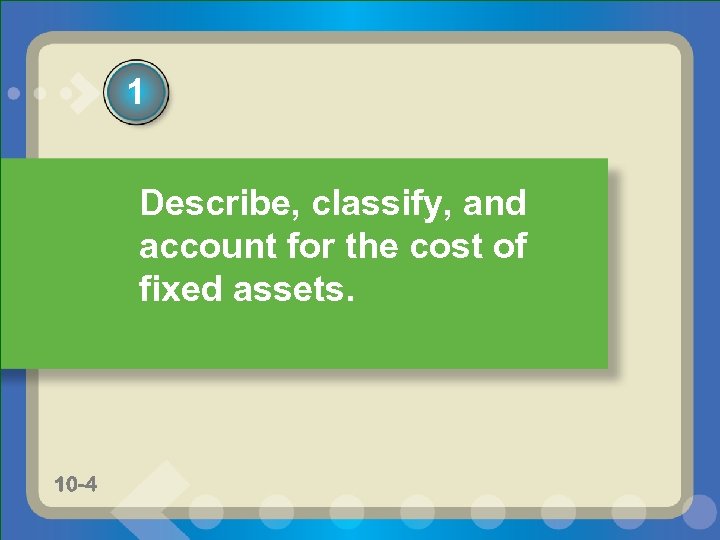 1

Describe, classify, and account for the cost of fixed assets.

10-4